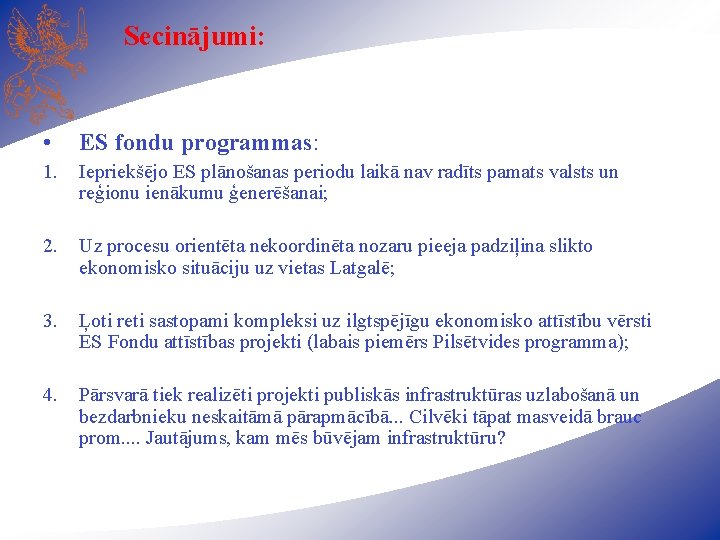 Secinājumi:

• ES fondu programmas:

1. Iepriekšējo ES plānošanas periodu laikā nav radīts pamats valsts un reģionu ienākumu ģenerēšanai;

2. Uz procesu orientēta nekoordinēta nozaru pieeja padziļina slikto ekonomisko situāciju uz vietas Latgalē;

3. Ļoti reti sastopami kompleksi uz ilgtspējīgu ekonomisko attīstību vērsti ES Fondu attīstības projekti (labais piemērs Pilsētvides programma);

4. Pārsvarā tiek realizēti projekti publiskās infrastruktūras uzlabošanā un bezdarbnieku neskaitāmā pārapmācībā... Cilvēki tāpat masveidā brauc prom.... Jautājums, kam mēs būvējam infrastruktūru?